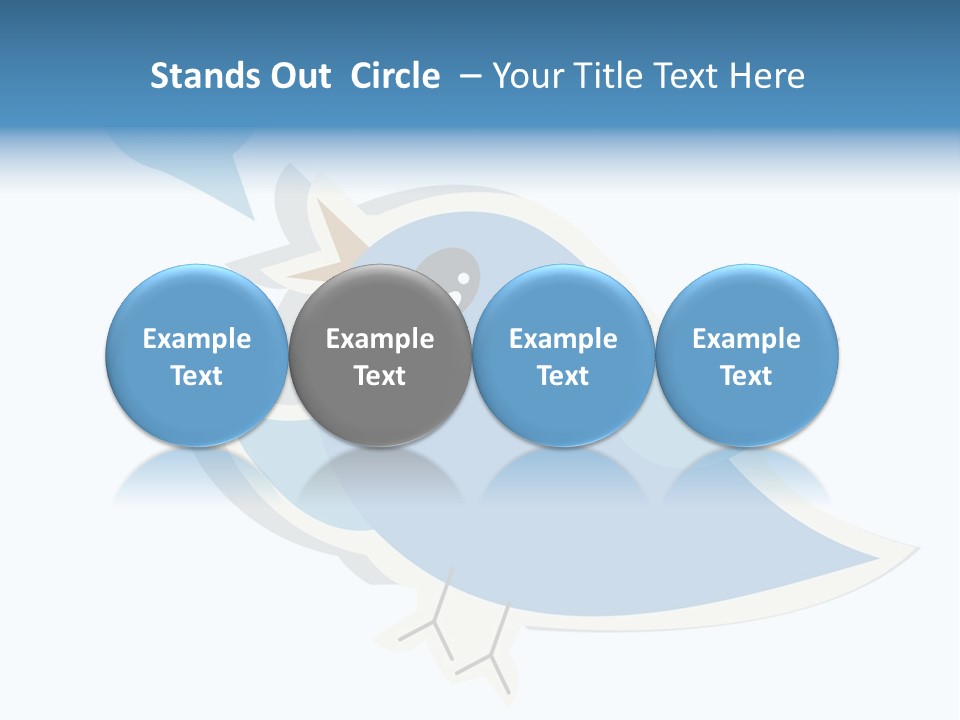 Stands Out Circle – Your Title Text Here

Example Text

Example Text

Example Text

Example Text